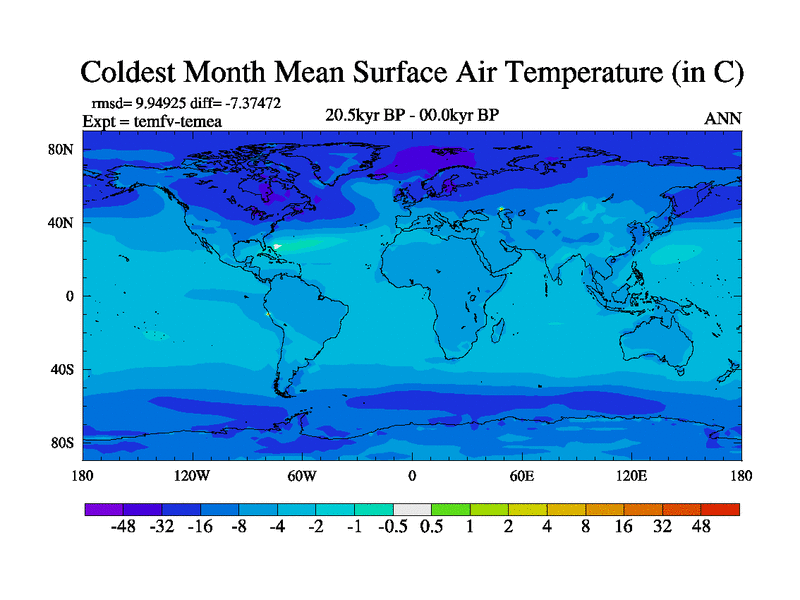 Coldest Month Mean Surface Air Temperature (in C)

rmsd= 9.94925 diff= -7.37472

Expt = temfv-temea

20.5kyr BP - 00.0kyr BP

ANN

80N

40N

0

40S

80S

180

120W

60W

0

60E

120E

180

-48 -32 -16 -8 -4 -2 -1 -0.5 0.5 1 2 4 8 16 32 48